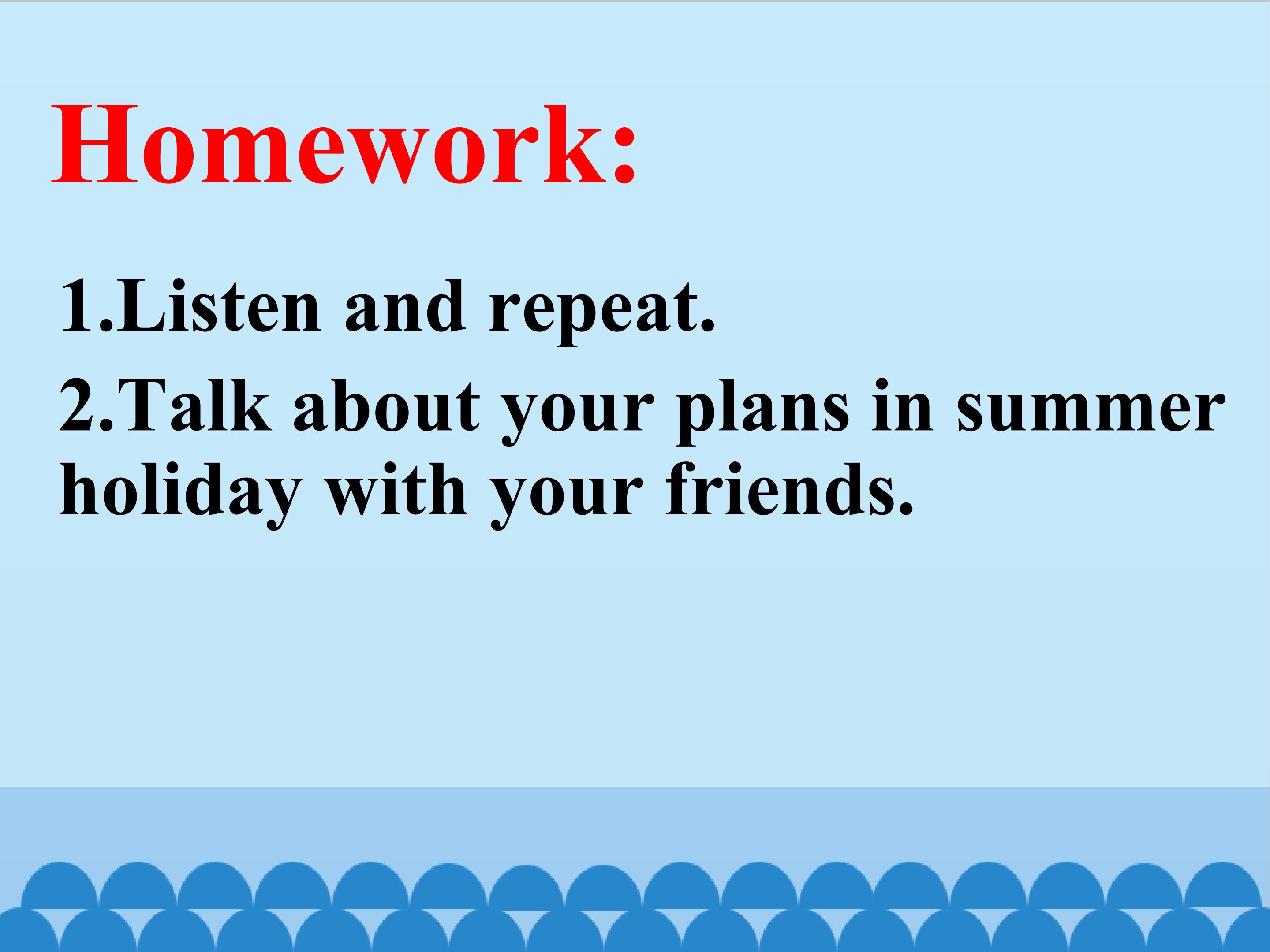 Homework:

1.Listen and repeat.

2.Talk about your plans in summer holiday with your friends.